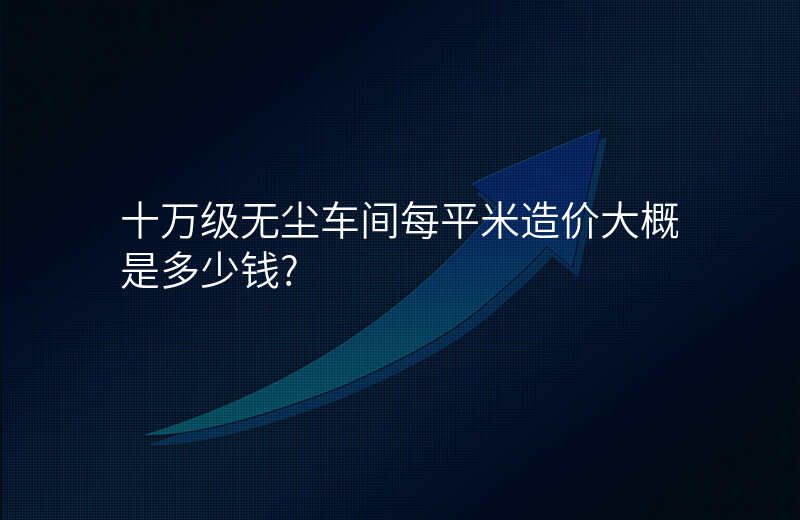 十万级无尘车间每平米造价大概是多少钱?